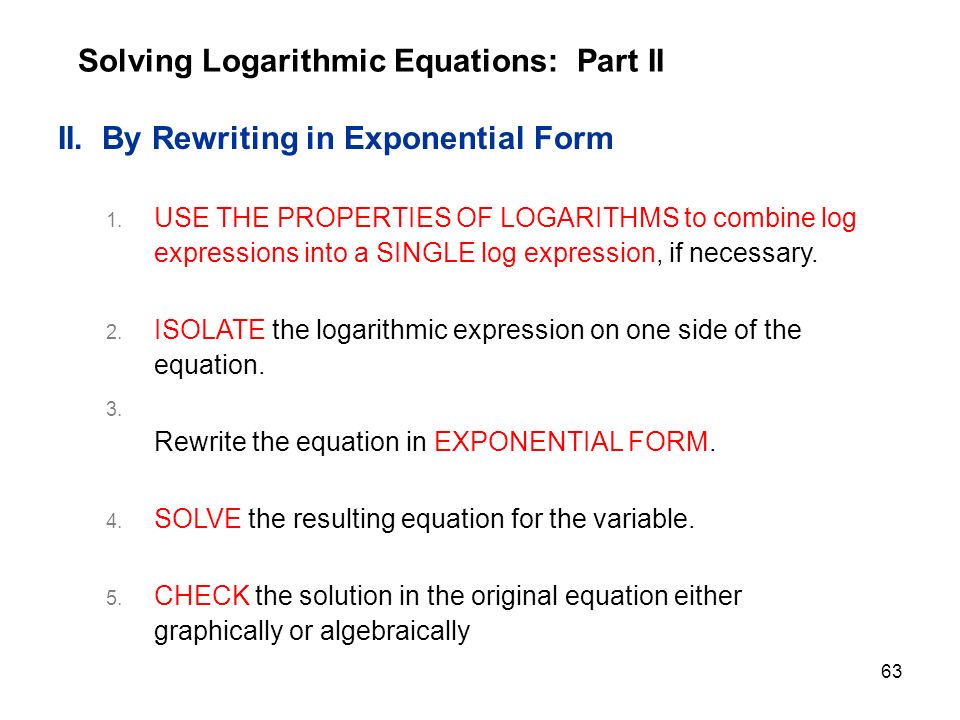 Solving Logarithmic Equations: Part II

II. By Rewriting in Exponential Form

1. USE THE PROPERTIES OF LOGARITHMS to combine log expressions into a SINGLE log expression, if necessary.

2. ISOLATE the logarithmic expression on one side of the equation.

3. Rewrite the equation in EXPONENTIAL FORM.

4. SOLVE the resulting equation for the variable.

5. CHECK the solution in the original equation either graphically or algebraically

63